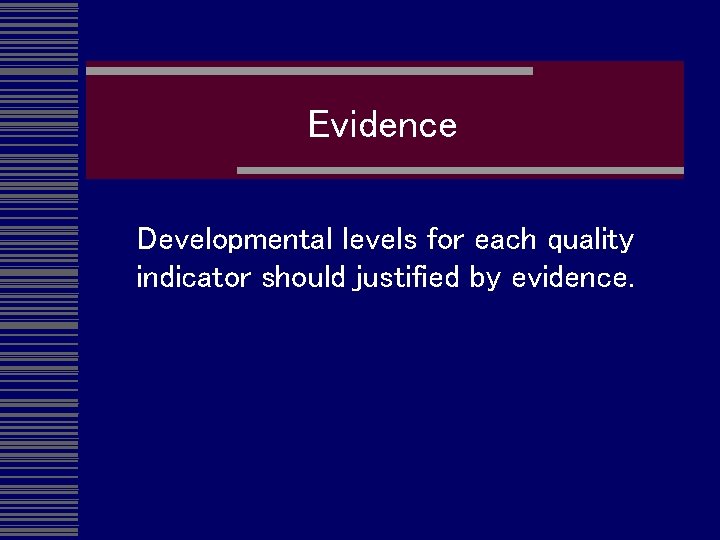 Evidence

Developmental levels for each quality indicator should justified by evidence.